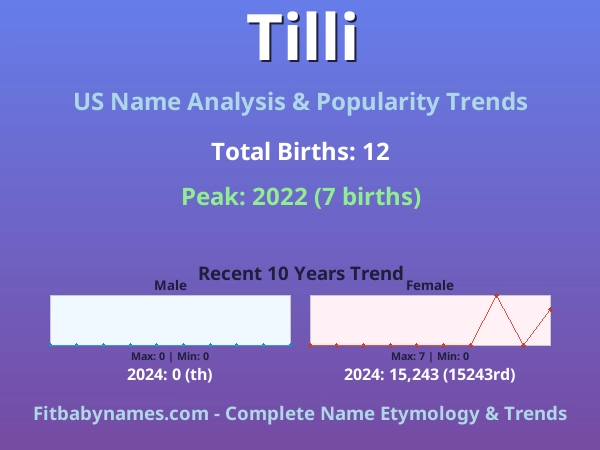 Tilli

US Name Analysis & Popularity Trends

Total Births: 12

Peak: 2022 (7 births)

Recent 10 Years Trend

Male

Max: 0 | Min: 0

2024: 0 (th)

Female

Max: 7 | Min: 0

2024: 15,243 (15243rd)

Fitbabynames.com - Complete Name Etymology & Trends